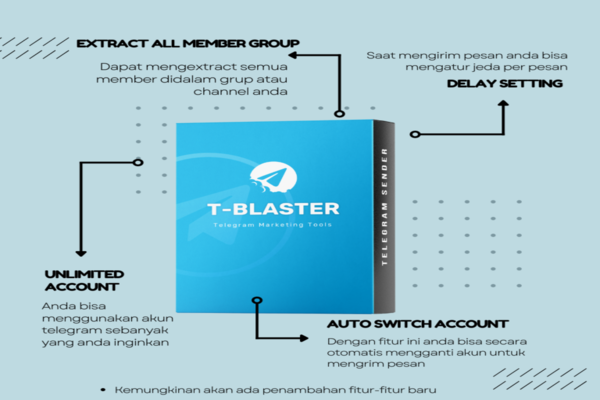 EXTRACT ALL MEMBER GROUP

Dapat mengextract semua member didalam grup atau channel anda

Saat mengirim pesan anda bisa mengatur jeda per pesan

DELAY SETTING

T-BLASTER

Telegram Marketing Tools

TELEGRAM SENDER

UNLIMITED ACCOUNT

Anda bisa menggunakan akun telegram sebanyak yang anda inginkan

AUTO SWITCH ACCOUNT

Dengan fitur ini anda bisa secara otomatis mengganti akun untuk mengrim pesan

• Kemungkinan akan ada penambahan fitur-fitur baru